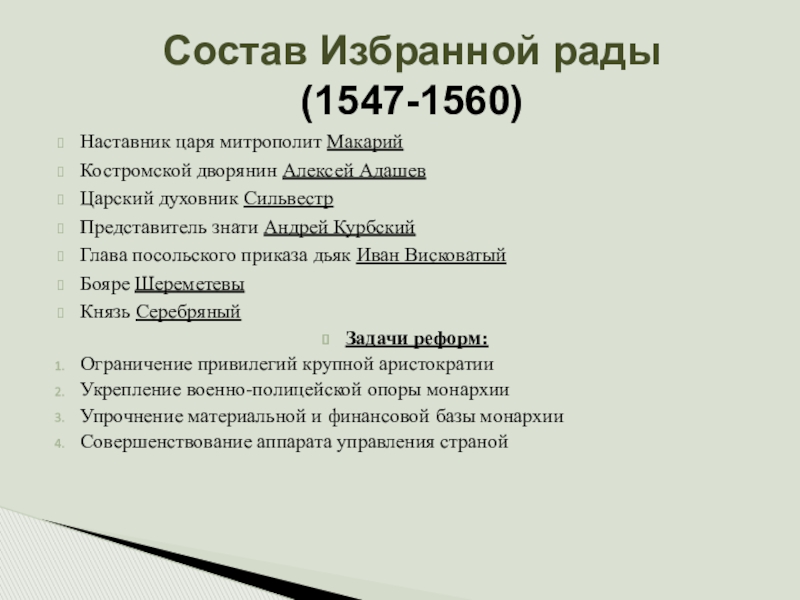 Состав Избранной рады (1547-1560)

Наставник царя митрополит Макарий

Костромской дворянин Алексей Адашев

Царский духовник Сильвестр

Представитель знати Андрей Курбский

Глава посольского приказа дьяк Иван Висковатый

Бояре Шереметевы

Князь Серебряный

Задачи реформ:

1. Ограничение привилегий крупной аристократии
2. Укрепление военно-полицейской опоры монархии
3. Упрочнение материальной и финансовой базы монархии
4. Совершенствование аппарата управления страной